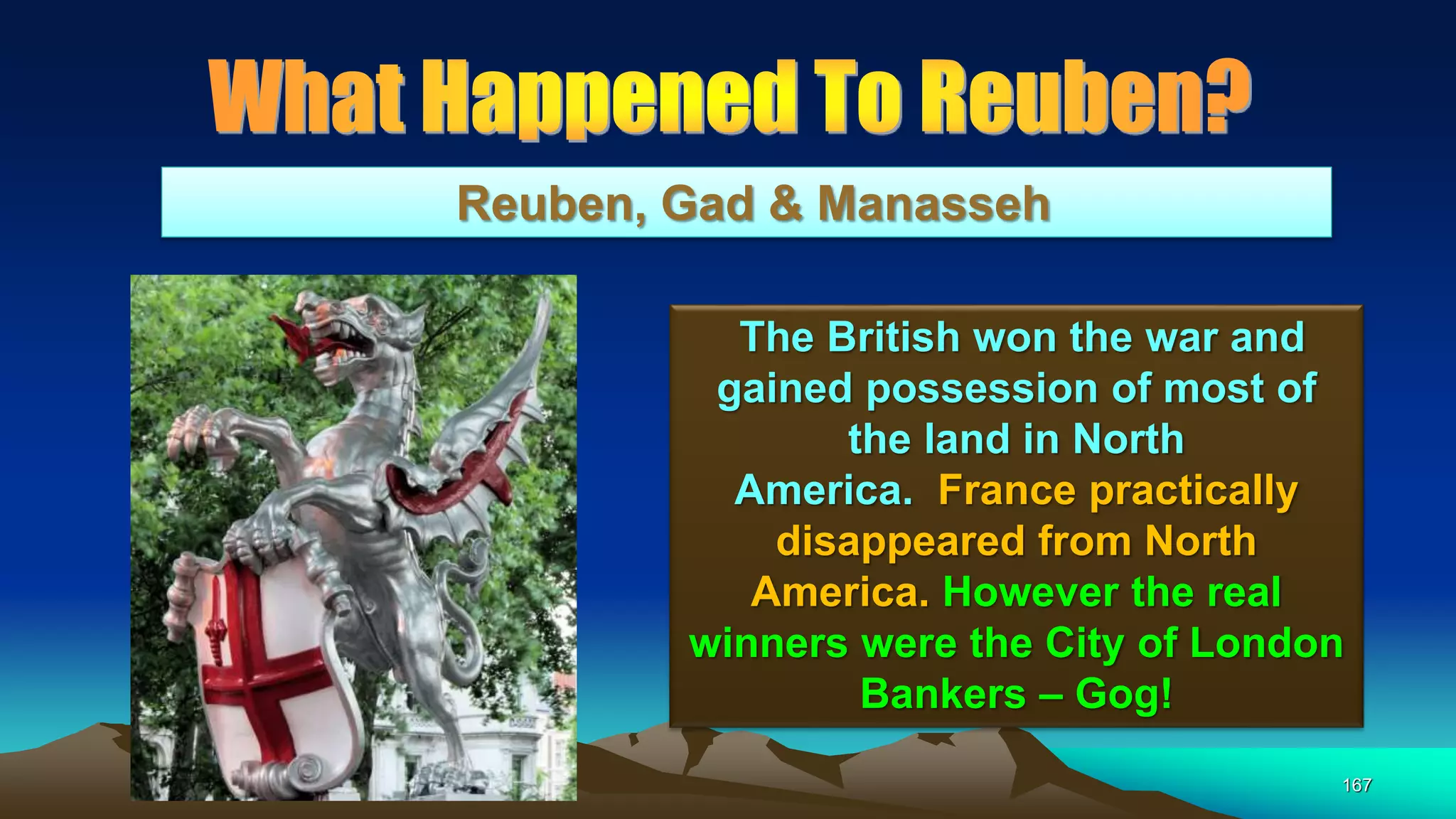 What Happened To Reuben?

Reuben, Gad & Manasseh

The British won the war and gained possession of most of the land in North America. France practically disappeared from North America. However the real winners were the City of London Bankers – Gog!

167